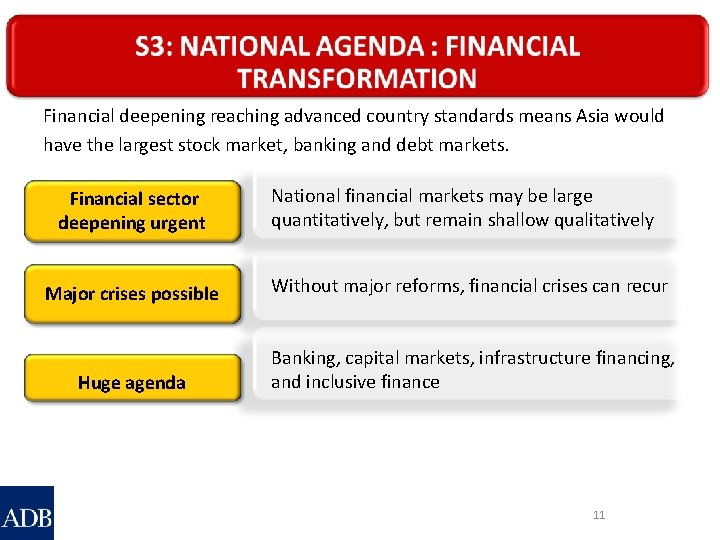 S3: NATIONAL AGENDA : FINANCIAL TRANSFORMATION

Financial deepening reaching advanced country standards means Asia would have the largest stock market, banking and debt markets.

Financial sector deepening urgent

National financial markets may be large quantitatively, but remain shallow qualitatively

Major crises possible

Without major reforms, financial crises can recur

Huge agenda

Banking, capital markets, infrastructure financing, and inclusive finance

ADB

11